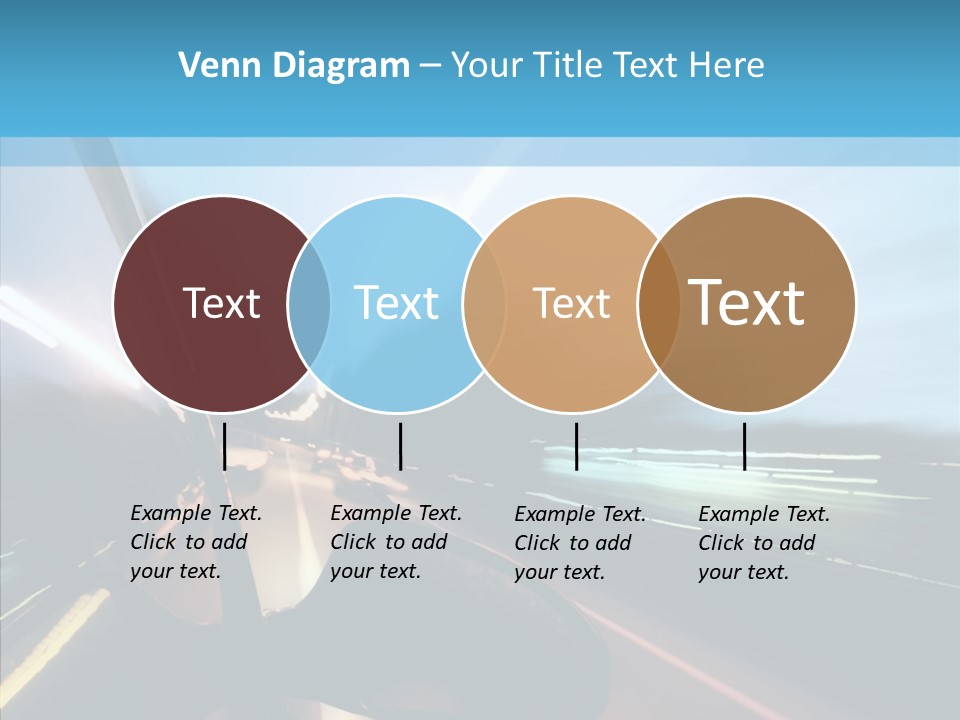 Venn Diagram – Your Title Text Here

Text

Text

Text

Text

Example Text. Click to add your text.

Example Text. Click to add your text.

Example Text. Click to add your text.

Example Text. Click to add your text.